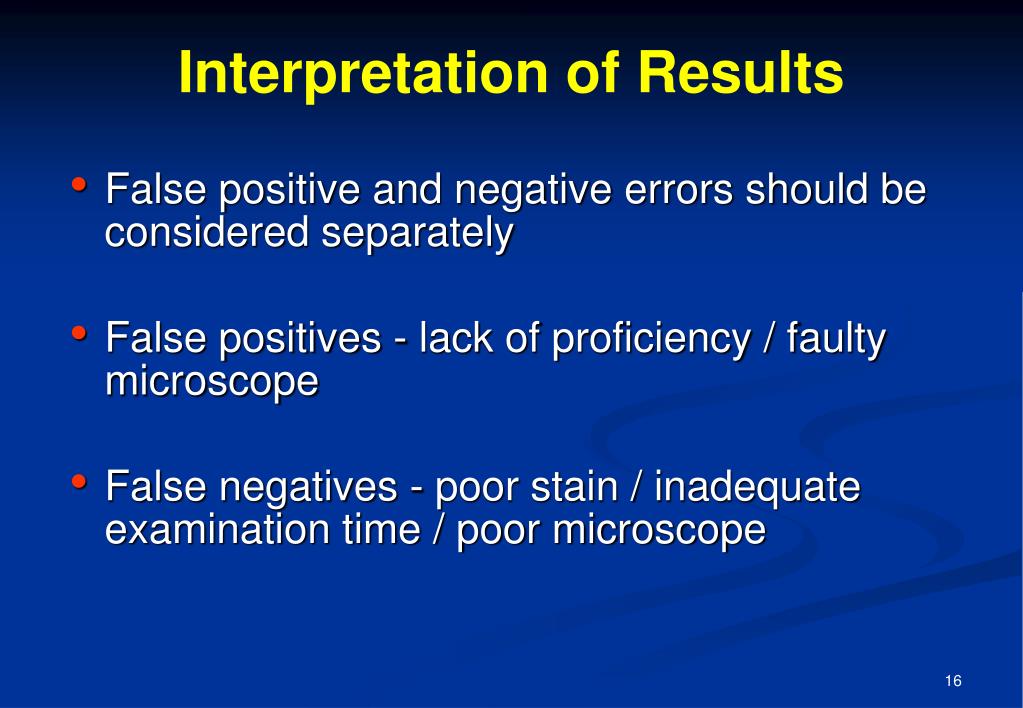 Interpretation of Results

• False positive and negative errors should be considered separately

• False positives - lack of proficiency / faulty microscope

• False negatives - poor stain / inadequate examination time / poor microscope

16